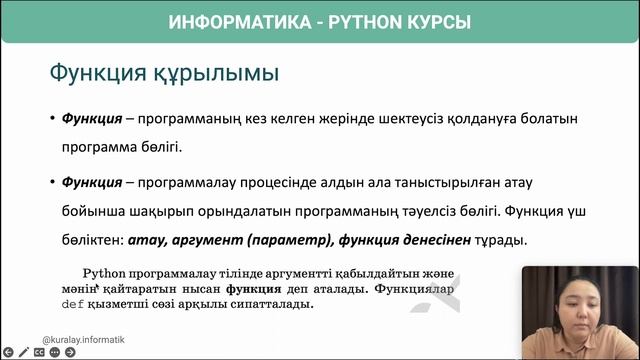 ИНФОРМАТИКА - PYTHON КУРСЫ

Функция құрылымы

• **Функция** – программаның кез келген жерінде шектеусіз қолдануға болатын программа бөлігі.

• **Функция** – программалау процесінде алдын ала таныстырылған атау бойынша шақырып орындалатын программаның тәуелсіз бөлігі. Функция үш бөліктен: **атау, аргумент (параметр), функция денесінен** тұрады.

Python программалау тілінде аргументті қабылдайтын және мәнін қайтаратын нысан **функция** деп аталады. Функциялар def қызметші сөзі арқылы сипатталады.

@kuralay.informatik